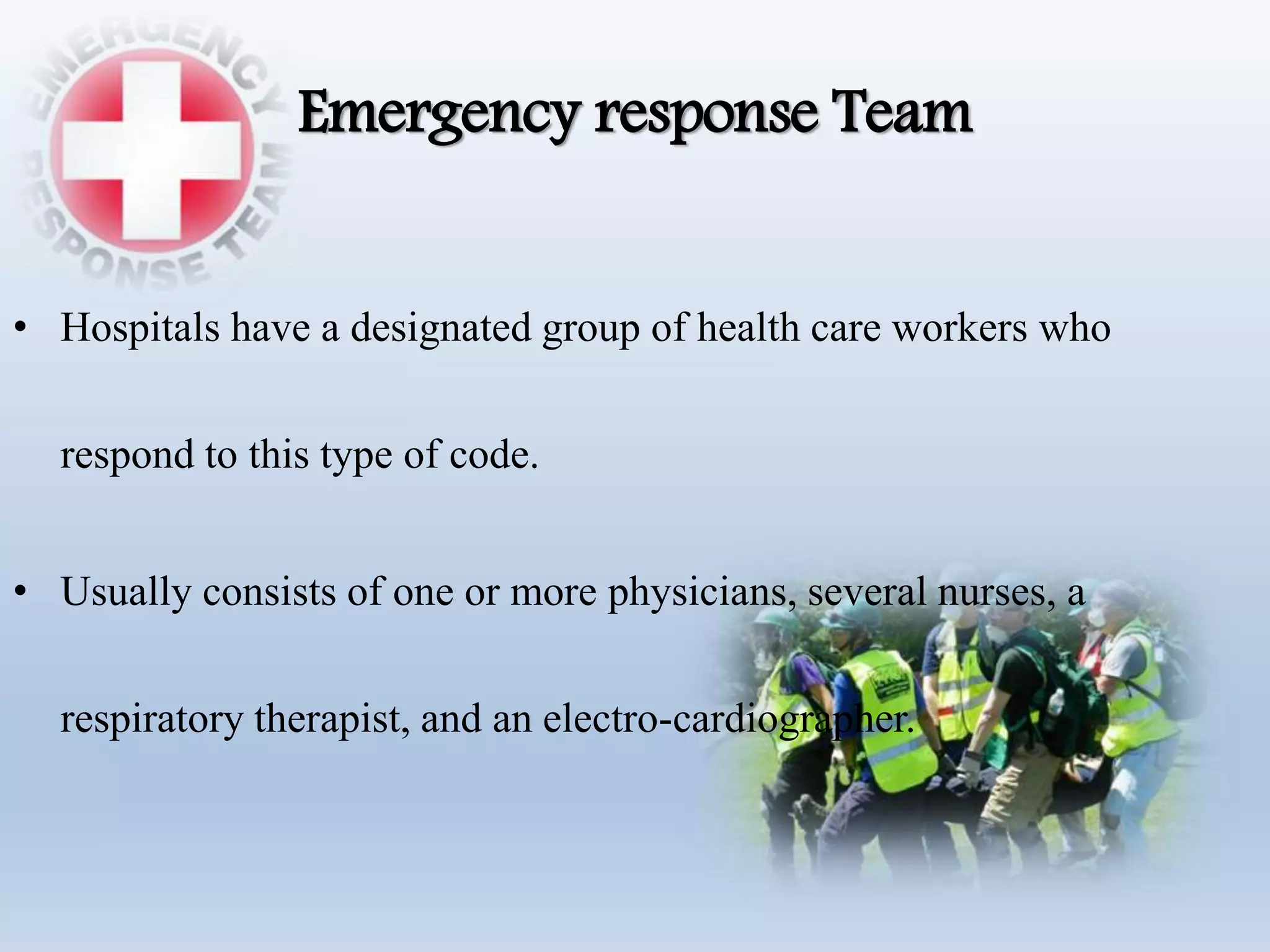 EMERGENCY RESPONSE TEAM

Emergency response Team

• Hospitals have a designated group of health care workers who respond to this type of code.

• Usually consists of one or more physicians, several nurses, a respiratory therapist, and an electro-cardiographer.